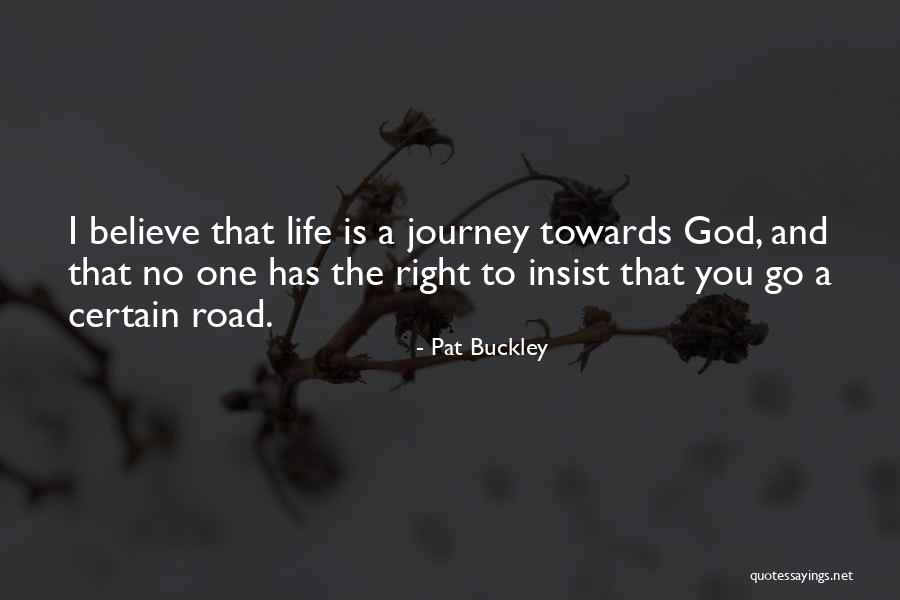 I believe that life is a journey towards God, and that no one has the right to insist that you go a certain road.

- Pat Buckley

quotessayings.net